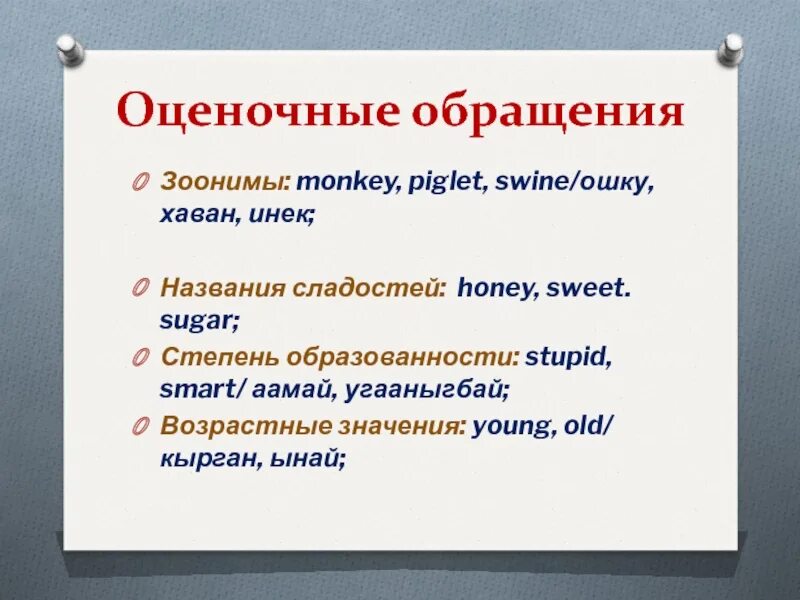 Оценочные обращения

Зоонимы: monkey, piglet, swine/ошку, хаван, инек;

Названия сладостей: honey, sweet. sugar;

Степень образованности: stupid, smart/ аамай, угааныгбай;

Возрастные значения: young, old/ кырган, ынай;